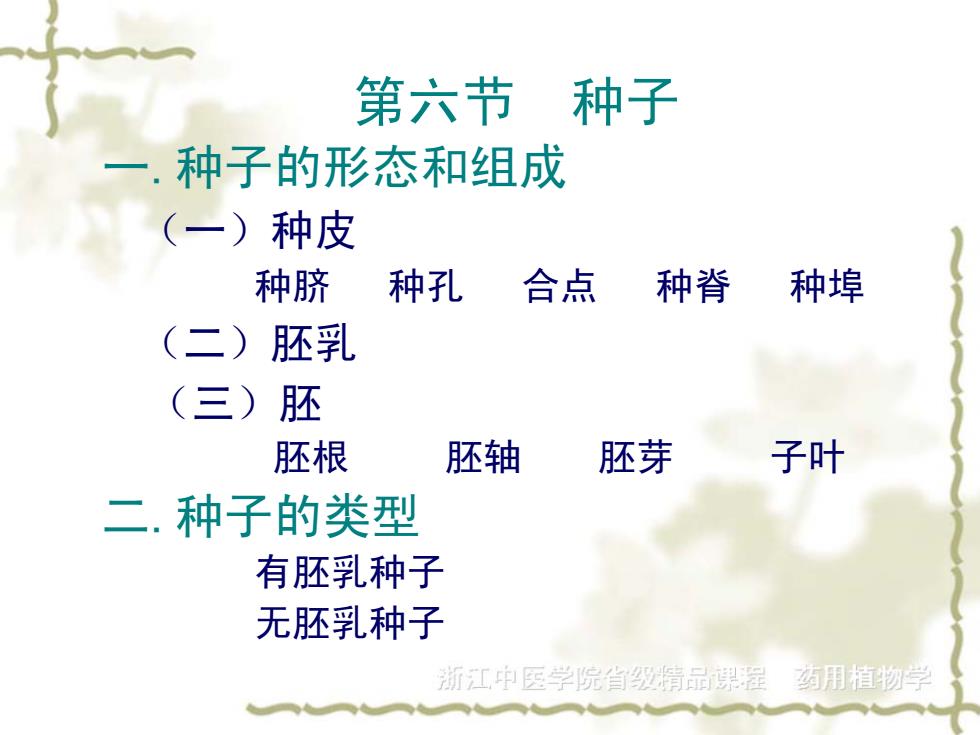 第六节　种子

一. 种子的形态和组成

（一）种皮

种脐　种孔　合点　种脊　种埠

（二）胚乳

（三）胚

胚根　胚轴　胚芽　子叶

二. 种子的类型

有胚乳种子

无胚乳种子

浙江中医学院省级精品课程　药用植物学